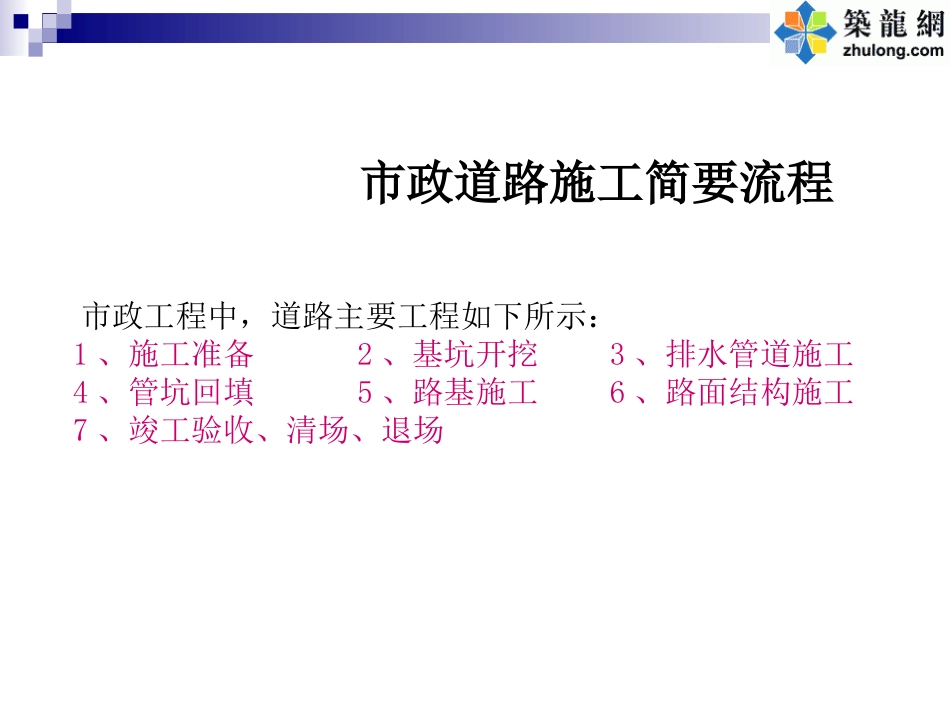 築龍網
zhulong.com

市政道路施工简要流程

市政工程中，道路主要工程如下所示：
1、施工准备　　2、基坑开挖　　3、排水管道施工
4、管坑回填　　5、路基施工　　6、路面结构施工
7、竣工验收、清场、退场